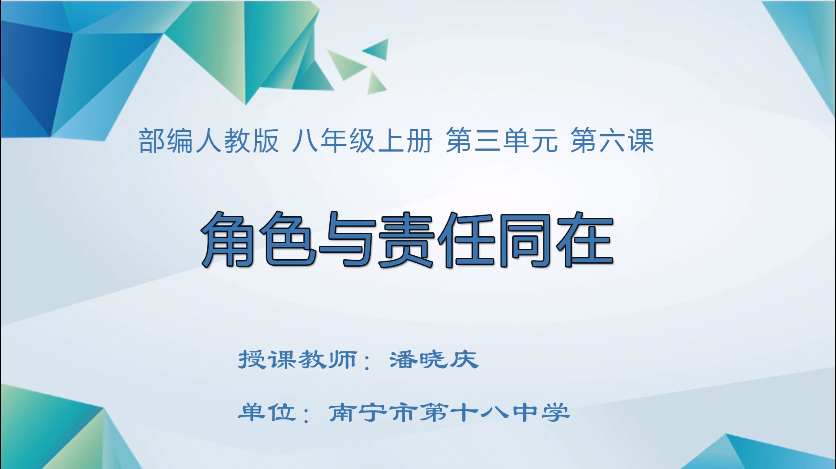 部编人教版 八年级上册 第三单元 第六课

角色与责任同在

授课教师：潘晓庆

单位：南宁市第十八中学